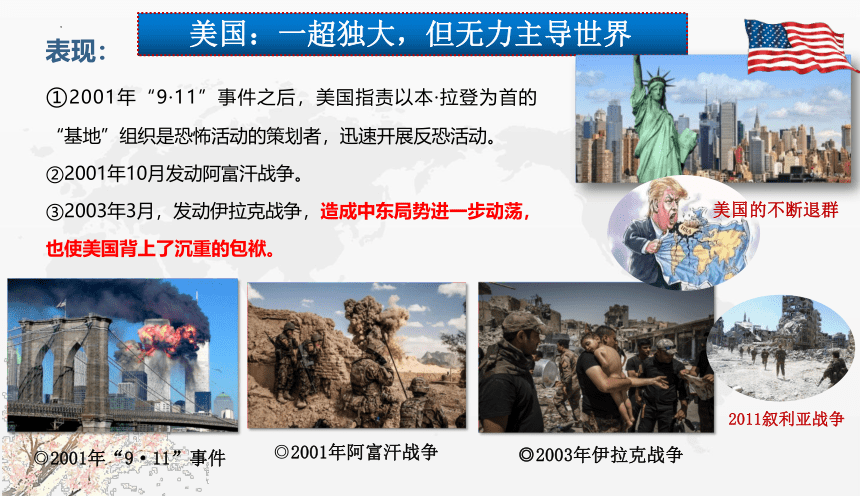 美国：一超独大，但无力主导世界

表现：

①2001年“9·11”事件之后，美国指责以本·拉登为首的“基地”组织是恐怖活动的策划者，迅速开展反恐活动。

②2001年10月发动阿富汗战争。

③2003年3月，发动伊拉克战争，造成中东局势进一步动荡，也使美国背上了沉重的包袱。

美国的不断退群

◎2001年“9·11”事件

◎2001年阿富汗战争

◎2003年伊拉克战争

2011叙利亚战争